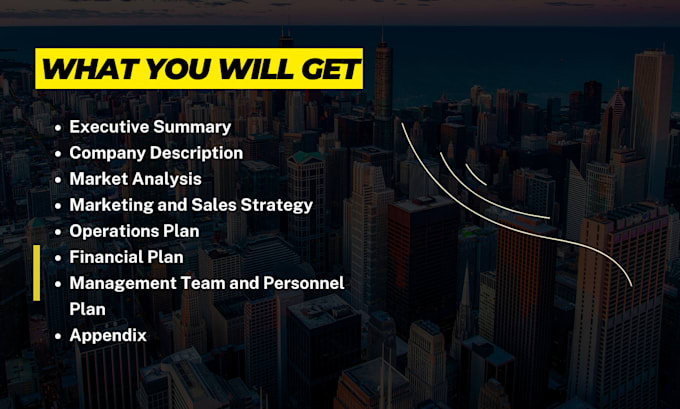 WHAT YOU WILL GET

• Executive Summary
• Company Description
• Market Analysis
• Marketing and Sales Strategy
• Operations Plan
• Financial Plan
• Management Team and Personnel Plan
• Appendix